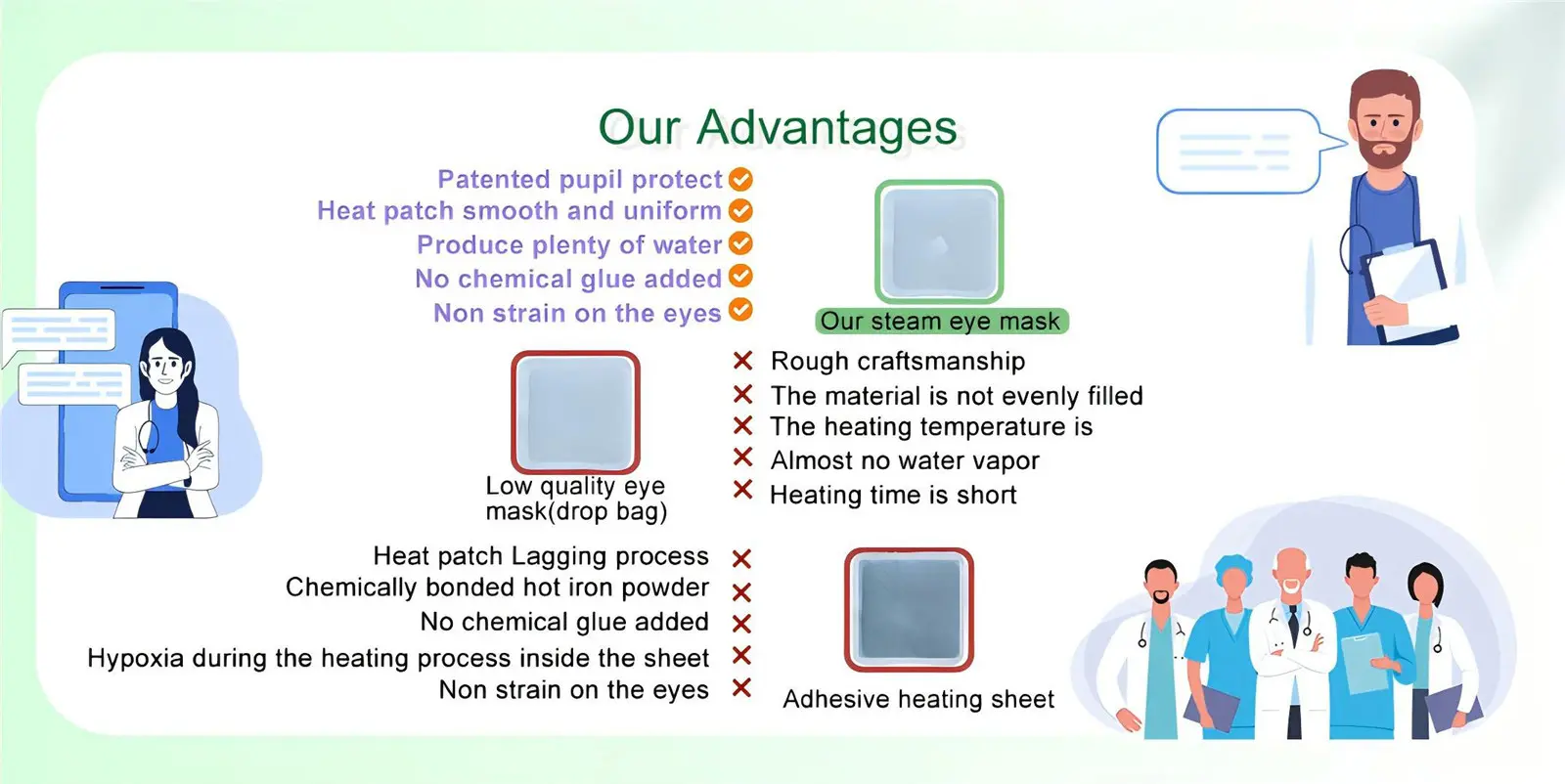 Our Advantages

Patented pupil protect
Heat patch smooth and uniform
Produce plenty of water
No chemical glue added
Non strain on the eyes

Our steam eye mask

Low quality eye mask(drop bag)

Rough craftsmanship
The material is not evenly filled
The heating temperature is
Almost no water vapor
Heating time is short

Heat patch Lagging process
Chemically bonded hot iron powder
No chemical glue added
Hypoxia during the heating process inside the sheet
Non strain on the eyes

Adhesive heating sheet